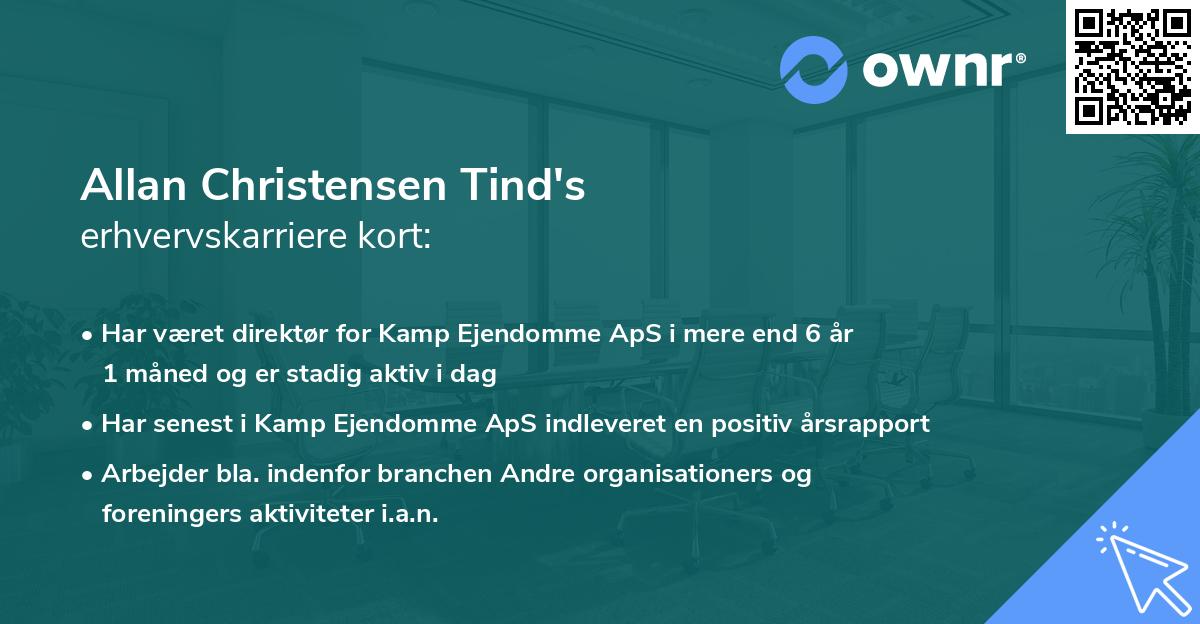 ownr®

Allan Christensen Tind's
erhvervskarriere kort:

• Har været direktør for Kamp Ejendomme ApS i mere end 6 år 1 måned og er stadig aktiv i dag
• Har senest i Kamp Ejendomme ApS indleveret en positiv årsrapport
• Arbejder bla. indenfor branchen Andre organisationers og foreningers aktiviteter i.a.n.